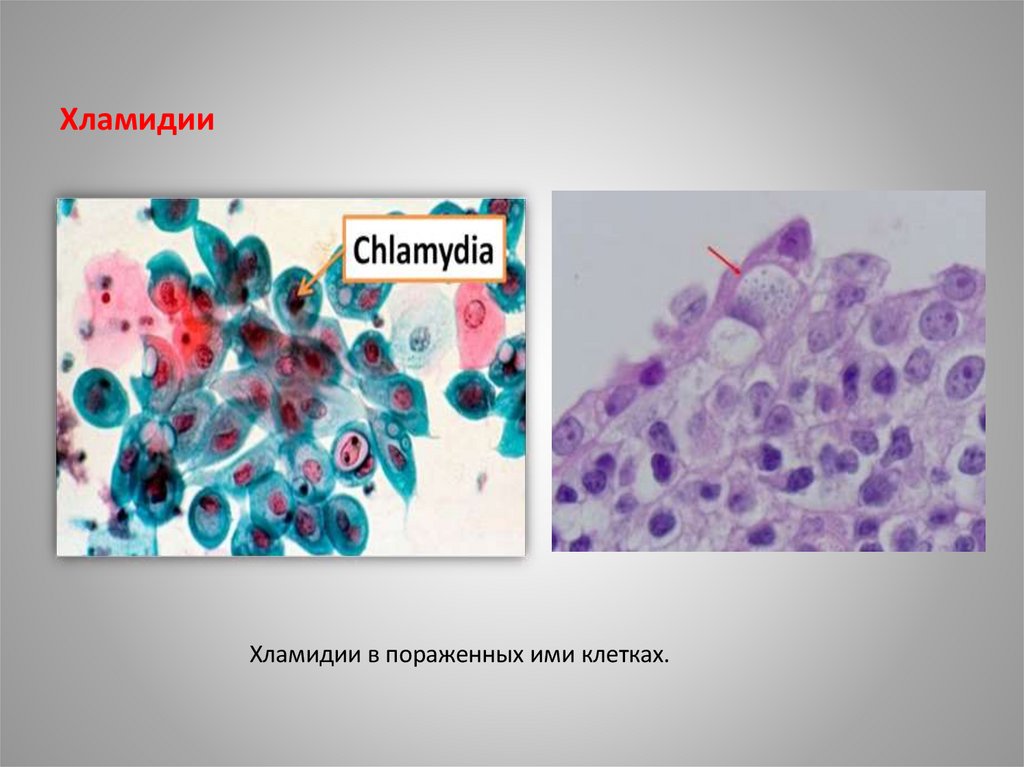 Хламидии

Chlamydia

Хламидии в пораженных ими клетках.